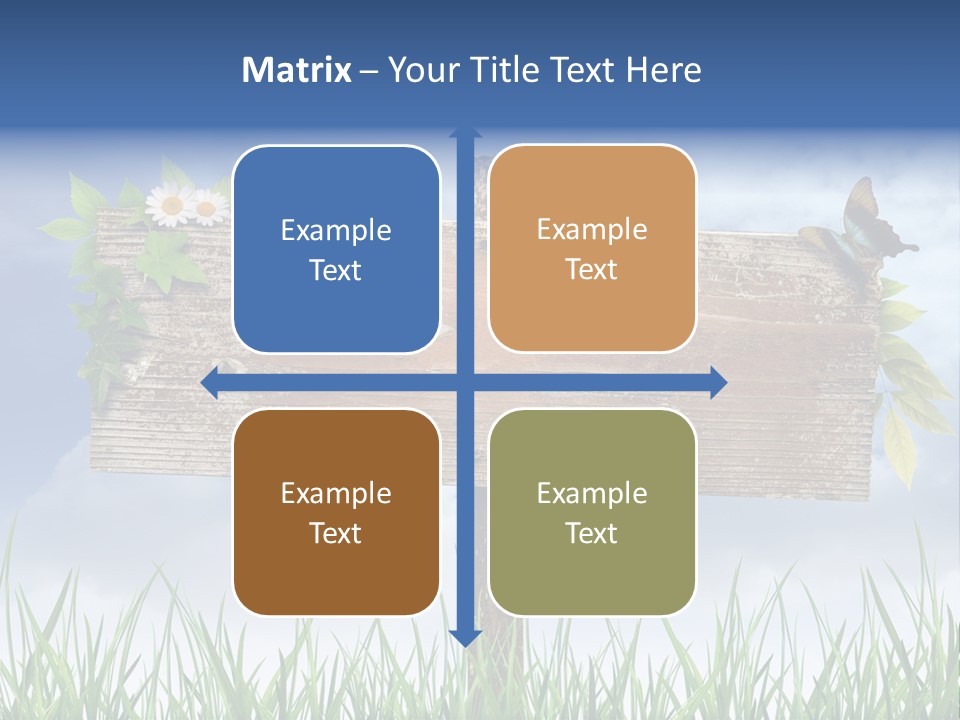 Matrix – Your Title Text Here

Example Text

Example Text

Example Text

Example Text